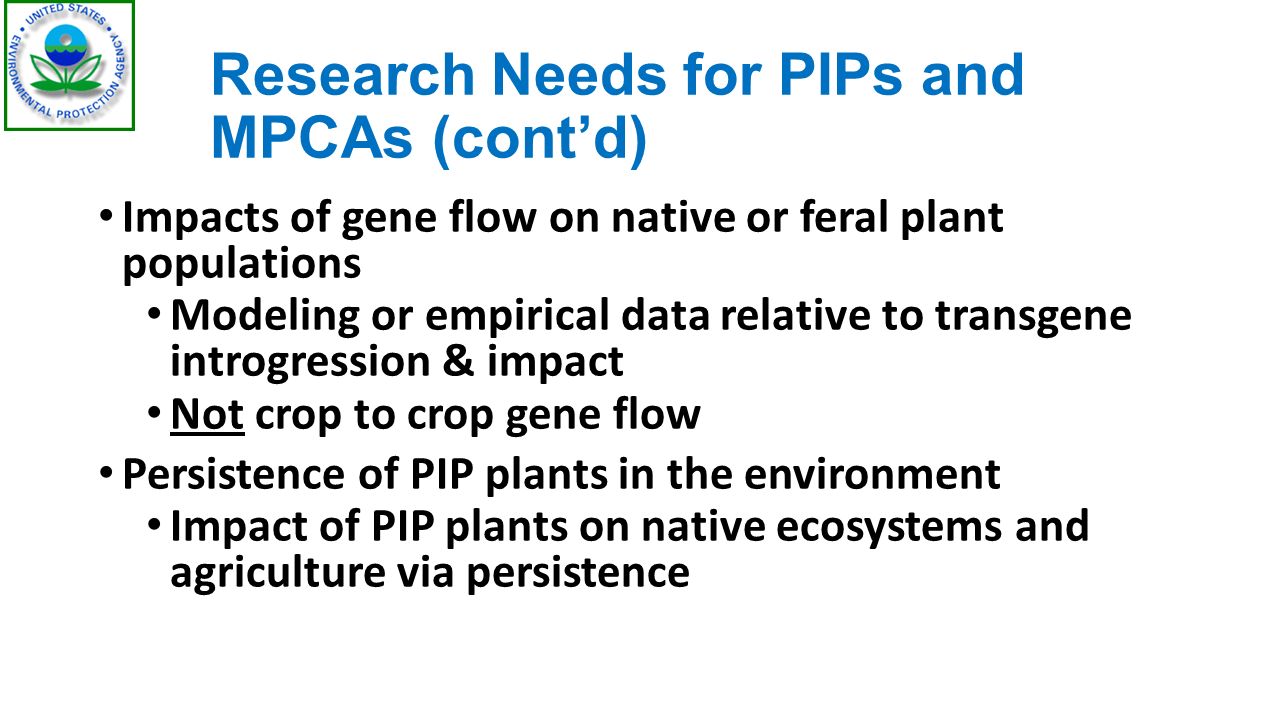 UNITED STATES ENVIRONMENTAL PROTECTION AGENCY

Research Needs for PIPs and MPCAs (cont'd)

• Impacts of gene flow on native or feral plant populations
  • Modeling or empirical data relative to transgene introgression & impact
  • Not crop to crop gene flow
• Persistence of PIP plants in the environment
  • Impact of PIP plants on native ecosystems and agriculture via persistence